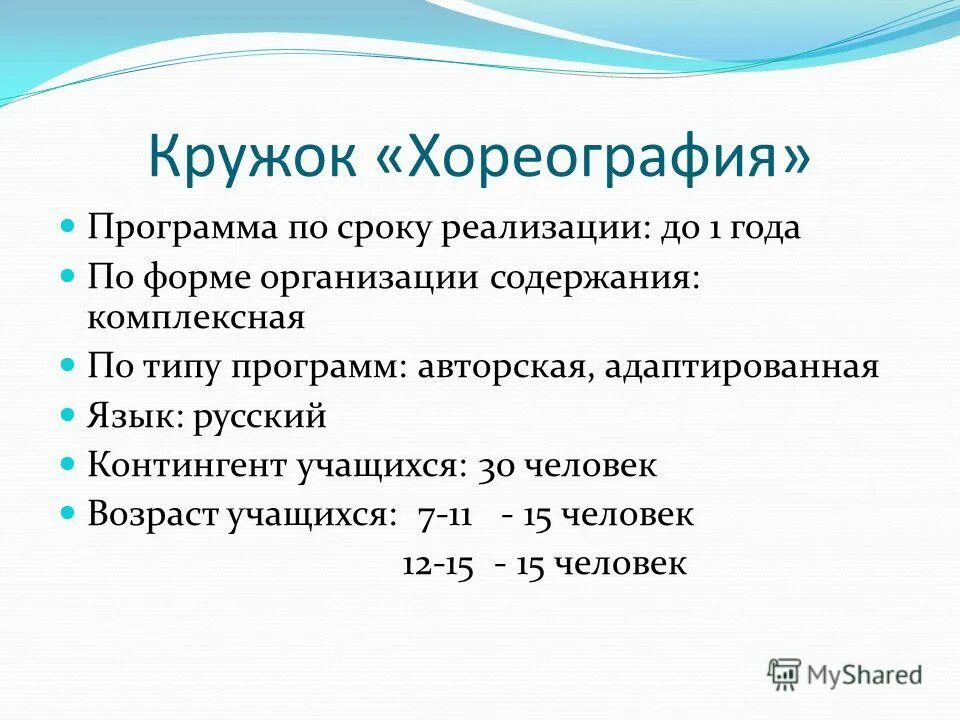 Кружок «Хореография»

Программа по сроку реализации: до 1 года

По форме организации содержания: комплексная

По типу программ: авторская, адаптированная

Язык: русский

Контингент учащихся: 30 человек

Возраст учащихся: 7-11 - 15 человек
12-15 - 15 человек

MyShared